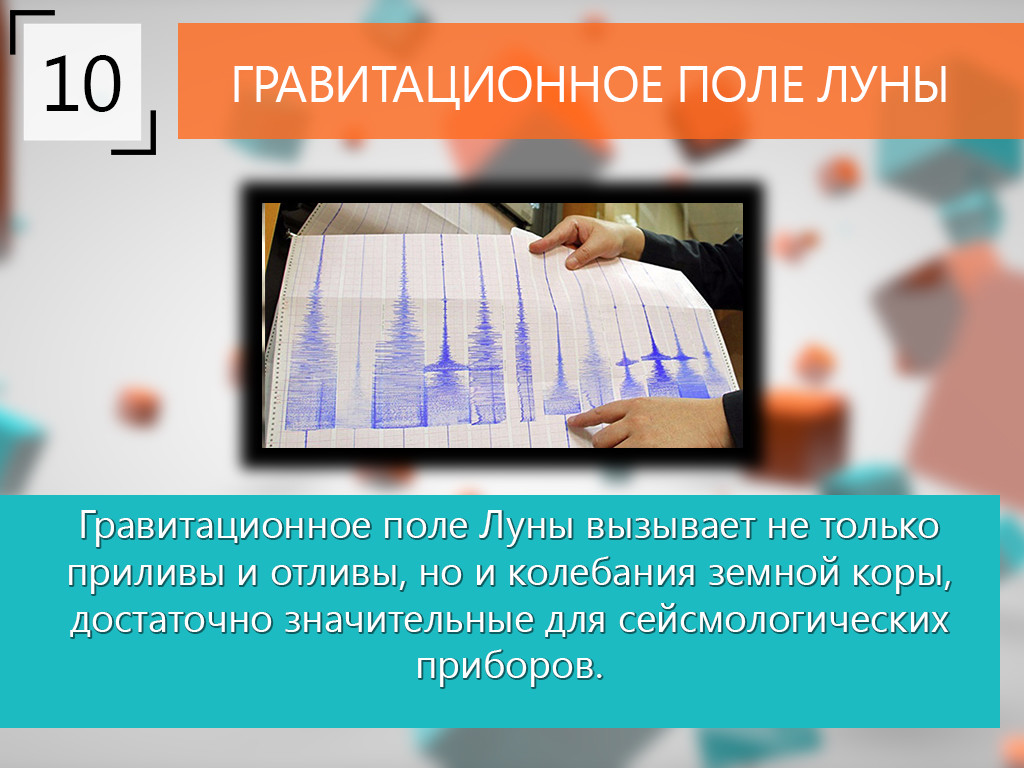 10

ГРАВИТАЦИОННОЕ ПОЛЕ ЛУНЫ

Гравитационное поле Луны вызывает не только приливы и отливы, но и колебания земной коры, достаточно значительные для сейсмологических приборов.